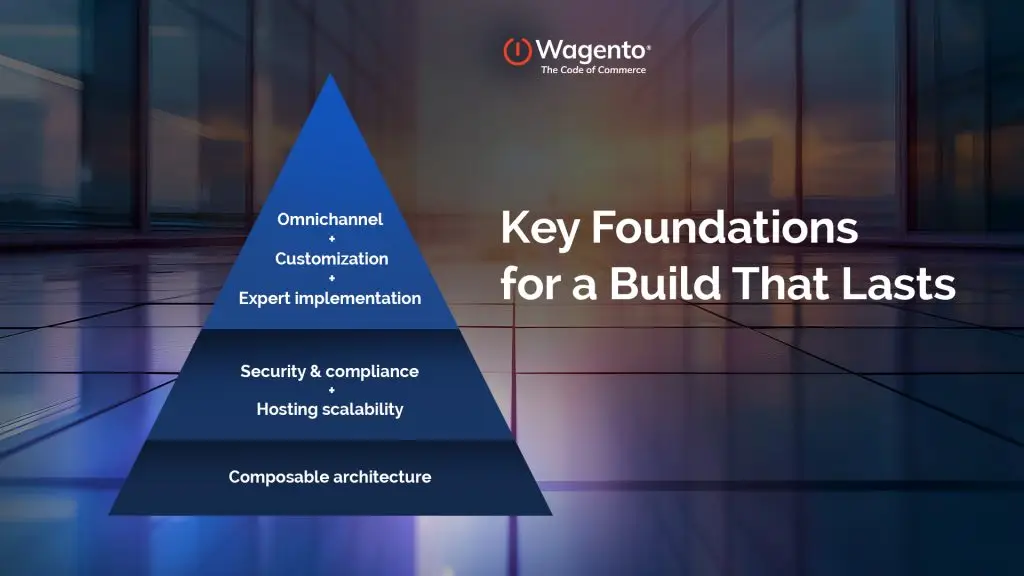 Wagento®
The Code of Commerce

Omnichannel
+
Customization
+
Expert implementation

Security & compliance
+
Hosting scalability

Composable architecture

Key Foundations for a Build That Lasts